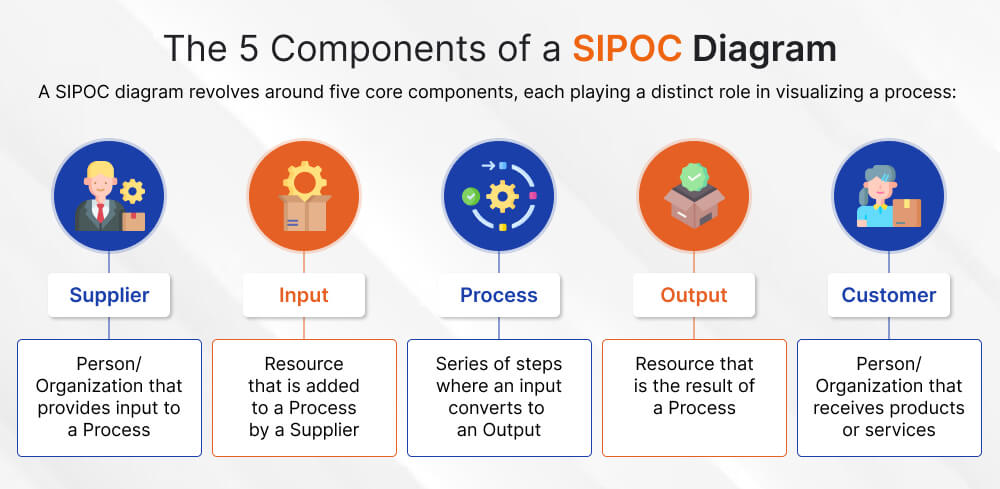 The 5 Components of a SIPOC Diagram

A SIPOC diagram revolves around five core components, each playing a distinct role in visualizing a process:

Supplier

Person/ Organization that provides input to a Process

Input

Resource that is added to a Process by a Supplier

Process

Series of steps where an input converts to an Output

Output

Resource that is the result of a Process

Customer

Person/ Organization that receives products or services